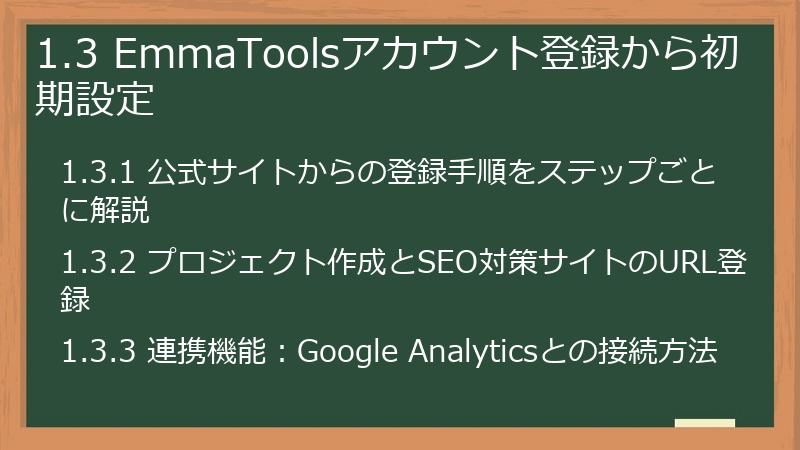 1.3 EmmaToolsアカウント登録から初期設定

1.3.1 公式サイトからの登録手順をステップごとに解説

1.3.2 プロジェクト作成とSEO対策サイトのURL登録

1.3.3 連携機能：Google Analyticsとの接続方法